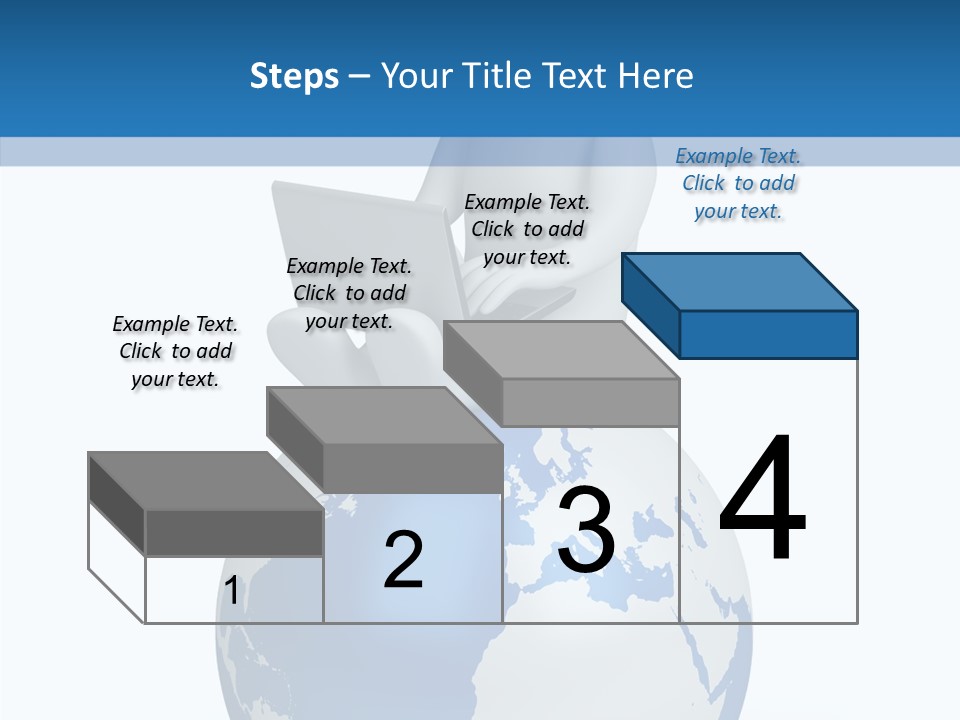 Steps – Your Title Text Here

Example Text. Click to add your text.

Example Text. Click to add your text.

Example Text. Click to add your text.

Example Text. Click to add your text.

1

2

3

4